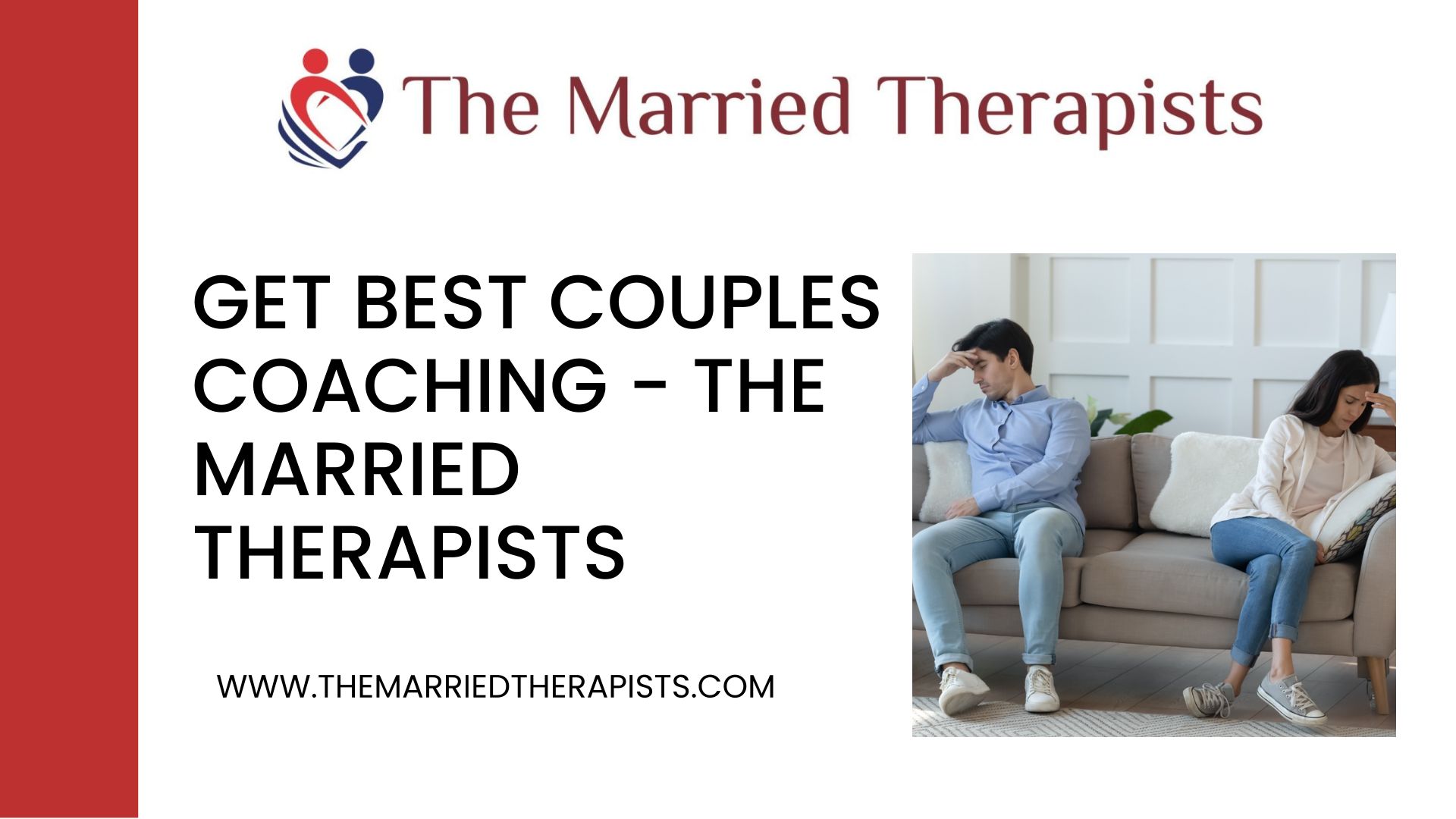 The Married Therapists

GET BEST COUPLES COACHING - THE MARRIED THERAPISTS

WWW.THEMARRIEDTHERAPISTS.COM